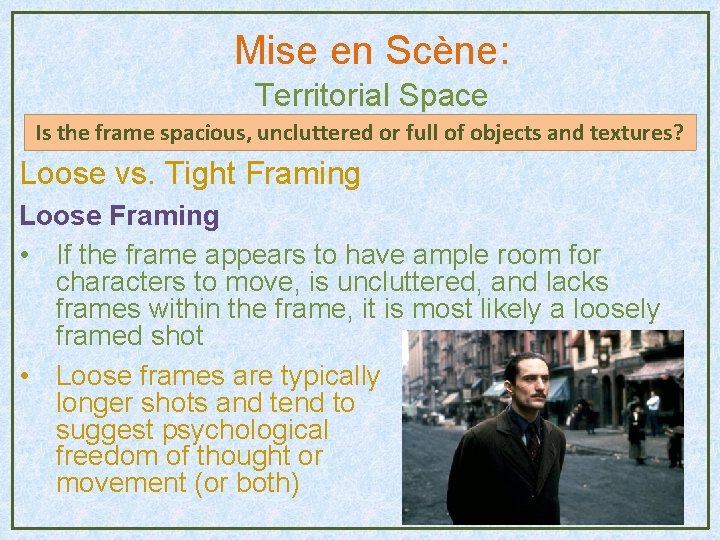 Mise en Scène:

Territorial Space

Is the frame spacious, uncluttered or full of objects and textures?

Loose vs. Tight Framing

Loose Framing

• If the frame appears to have ample room for characters to move, is uncluttered, and lacks frames within the frame, it is most likely a loosely framed shot

• Loose frames are typically longer shots and tend to suggest psychological freedom of thought or movement (or both)